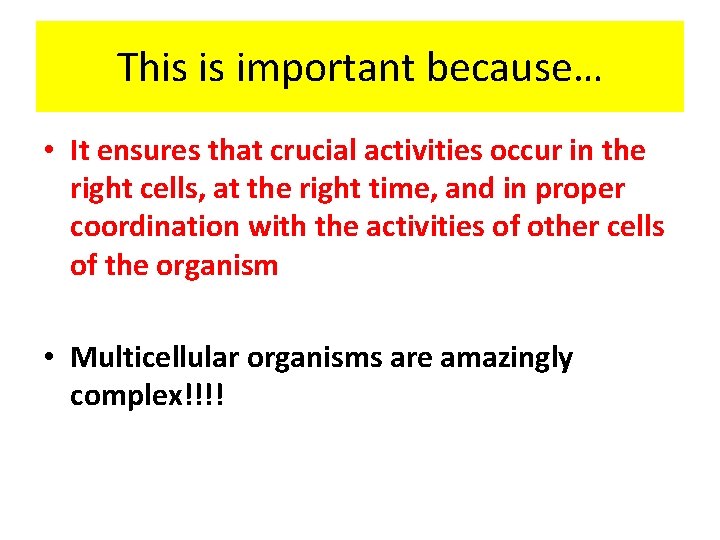 This is important because…

• It ensures that crucial activities occur in the right cells, at the right time, and in proper coordination with the activities of other cells of the organism

• Multicellular organisms are amazingly complex!!!!